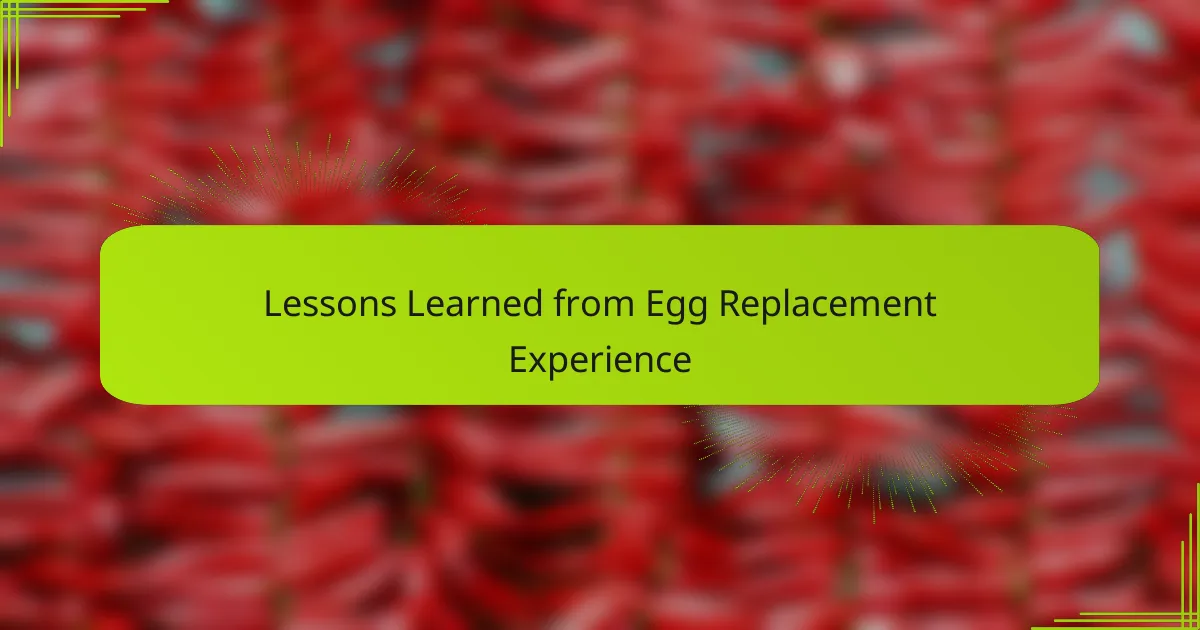 Lessons Learned from Egg Replacement Experience